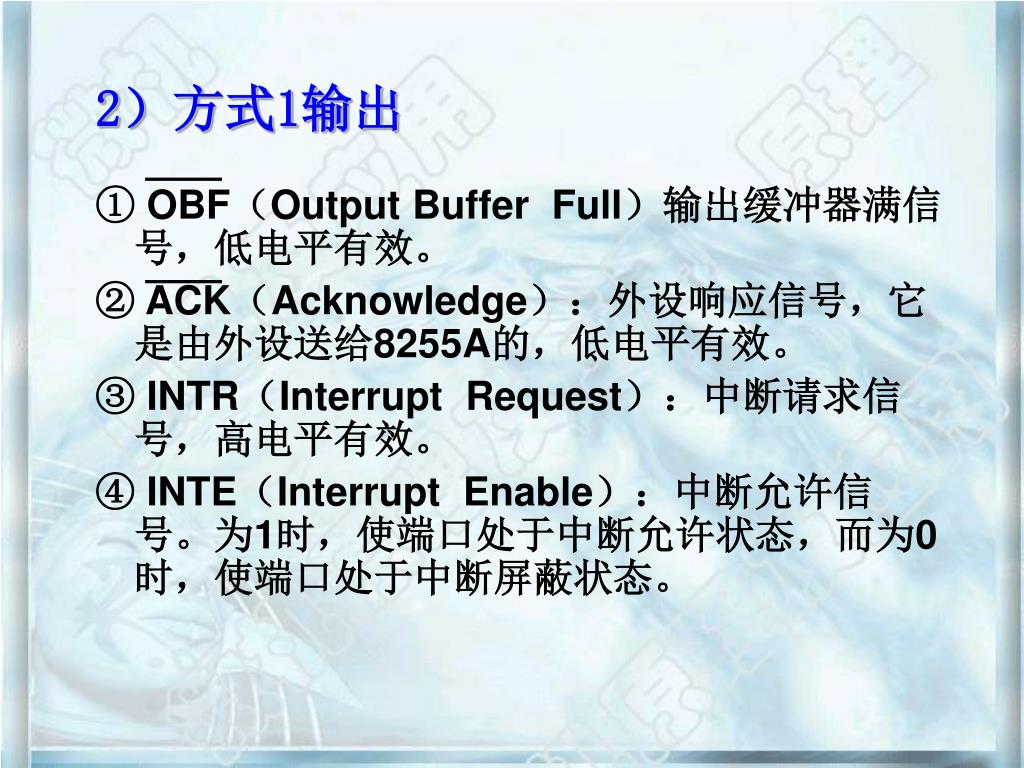 2）方式1输出

① $\overline{OBF}$（Output Buffer Full）输出缓冲器满信号，低电平有效。

② $\overline{ACK}$（Acknowledge）：外设响应信号，它是由外设送给8255A的，低电平有效。

③ INTR（Interrupt Request）：中断请求信号，高电平有效。

④ INTE（Interrupt Enable）：中断允许信号。为1时，使端口处于中断允许状态，而为0时，使端口处于中断屏蔽状态。